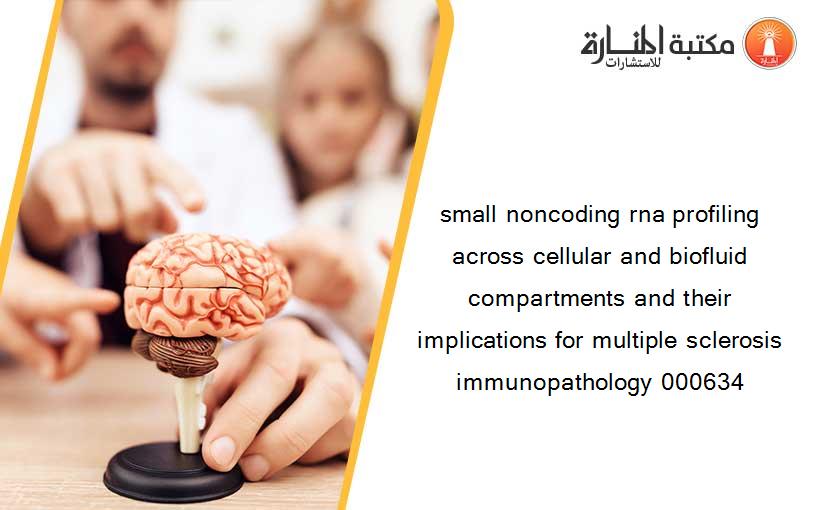 مكتبة المنارة للاستشارات

small noncoding rna profiling across cellular and biofluid compartments and their implications for multiple sclerosis immunopathology 000634